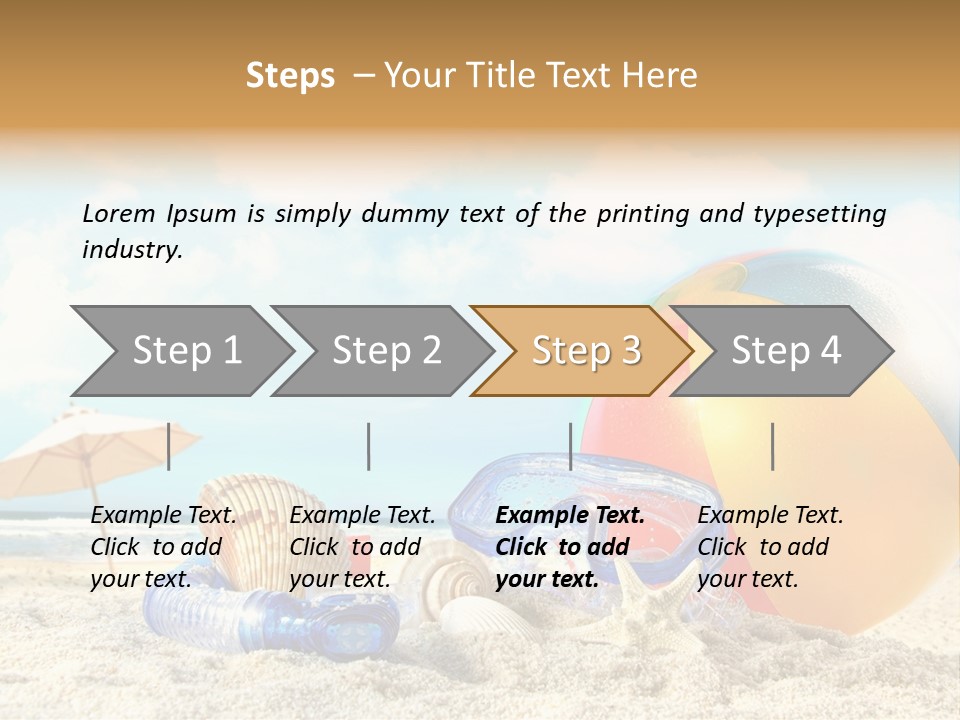 Steps – Your Title Text Here

Lorem Ipsum is simply dummy text of the printing and typesetting industry.

Step 1

Step 2

Step 3

Step 4

Example Text. Click to add your text.

Example Text. Click to add your text.

Example Text. Click to add your text.

Example Text. Click to add your text.